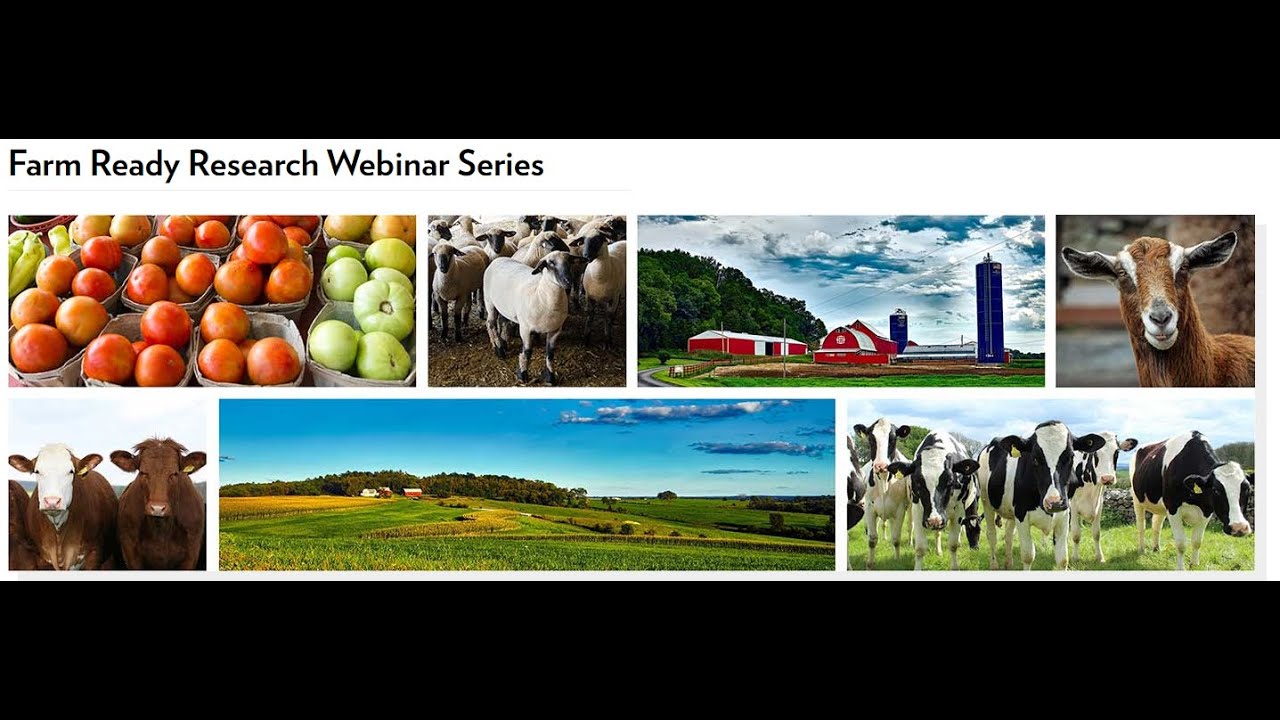 Farm Ready Research Webinar Series